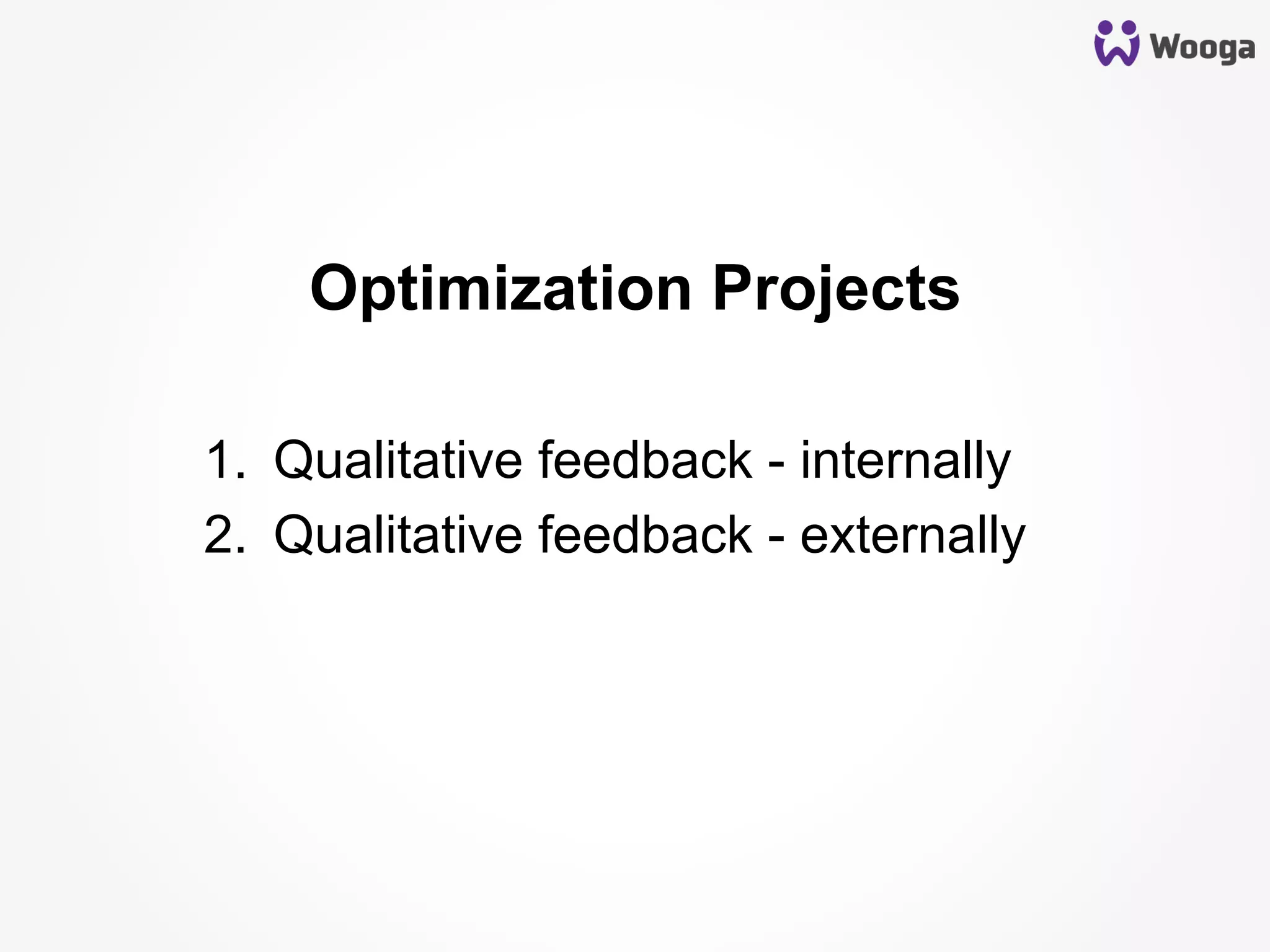 Wooga

Optimization Projects

1. Qualitative feedback - internally
2. Qualitative feedback - externally